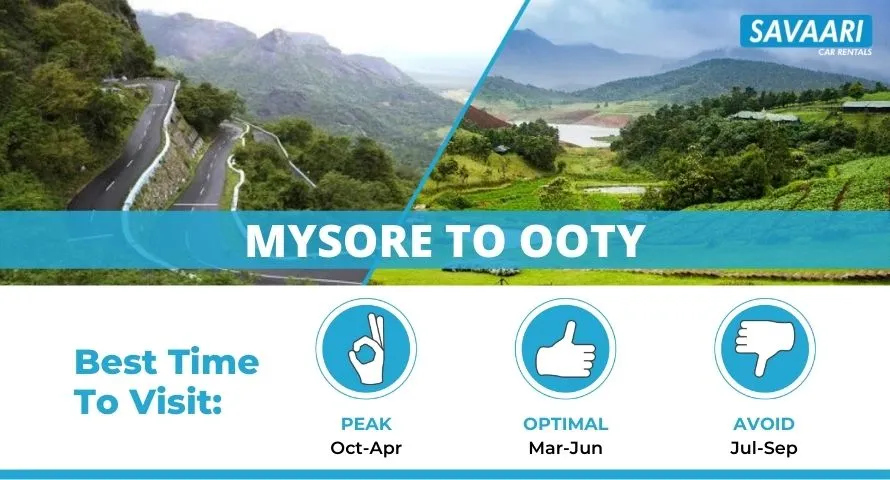 SAVAARI
CAR RENTALS

MYSORE TO OOTY

Best Time To Visit:

PEAK
Oct-Apr

OPTIMAL
Mar-Jun

AVOID
Jul-Sep